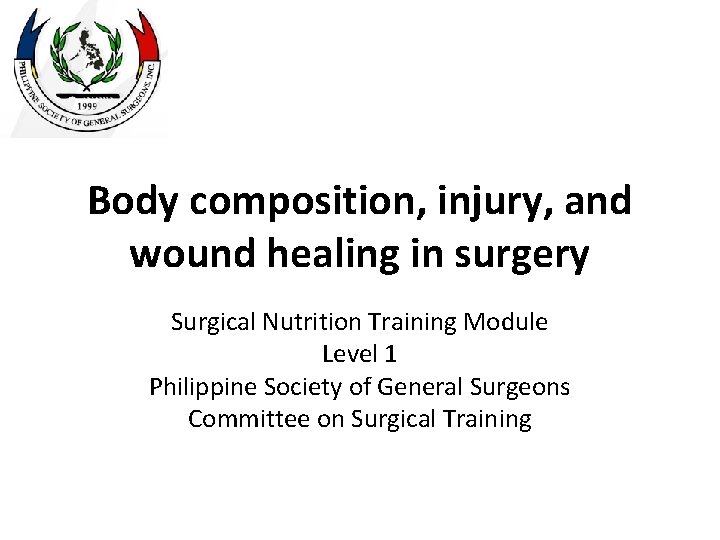 1999
PHILIPPINE SOCIETY OF GENERAL SURGEONS, INC.

Body composition, injury, and wound healing in surgery

Surgical Nutrition Training Module
Level 1
Philippine Society of General Surgeons
Committee on Surgical Training